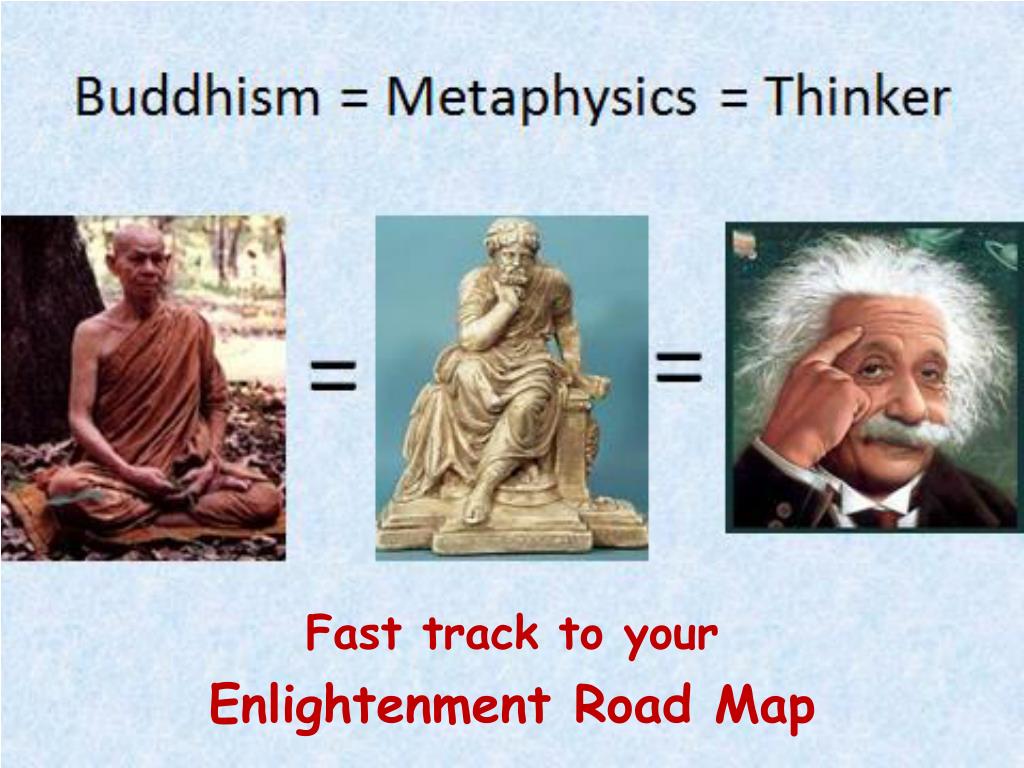 Buddhism = Metaphysics = Thinker

=

=

Fast track to your
Enlightenment Road Map